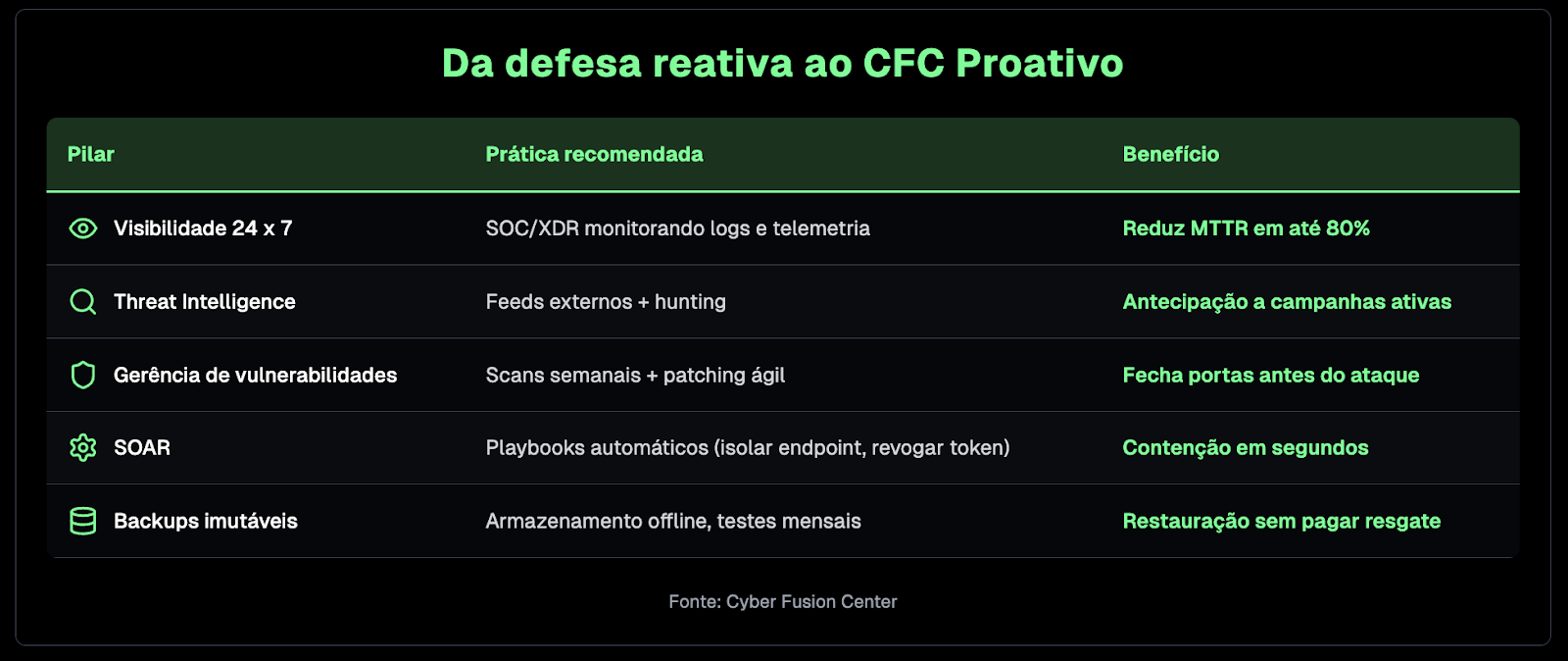 Da defesa reativa ao CFC Proativo

| Pilar | Prática recomendada | Benefício |
|---|---|---|
| Visibilidade 24 x 7 | SOC/XDR monitorando logs e telemetria | Reduz MTTR em até 80% |
| Threat Intelligence | Feeds externos + hunting | Antecipação a campanhas ativas |
| Gerência de vulnerabilidades | Scans semanais + patching ágil | Fecha portas antes do ataque |
| SOAR | Playbooks automáticos (isolar endpoint, revogar token) | Contenção em segundos |
| Backups imutáveis | Armazenamento offline, testes mensais | Restauração sem pagar resgate |

Fonte: Cyber Fusion Center